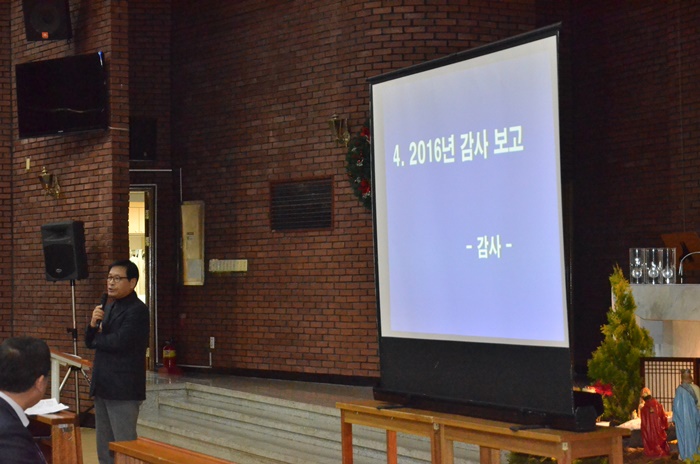 4. 2016년 감사 보고

- 감사 -